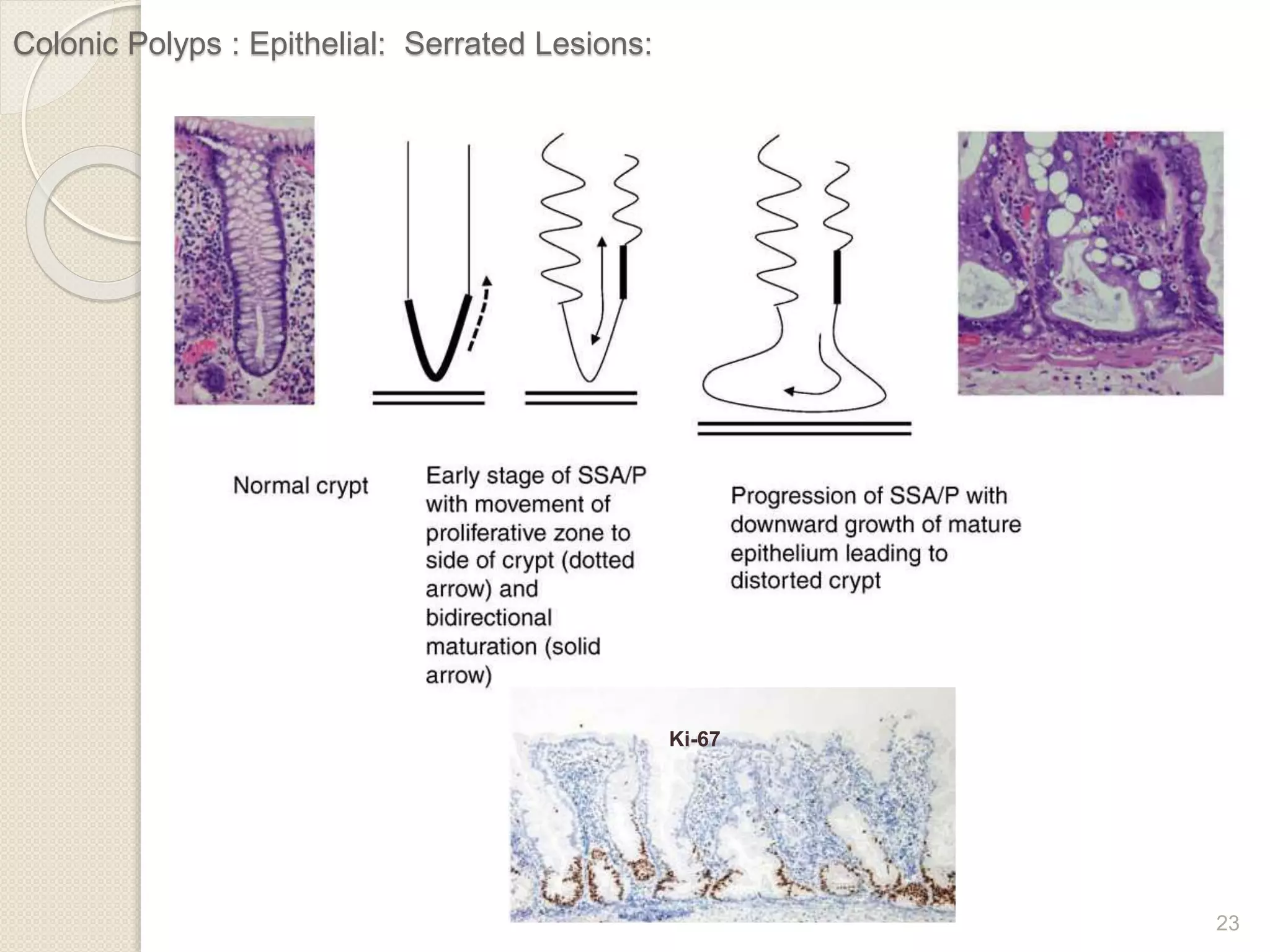 Colonic Polyps : Epithelial: Serrated Lesions:

Normal crypt

Early stage of SSA/P with movement of proliferative zone to side of crypt (dotted arrow) and bidirectional maturation (solid arrow)

Progression of SSA/P with downward growth of mature epithelium leading to distorted crypt

Ki-67

23